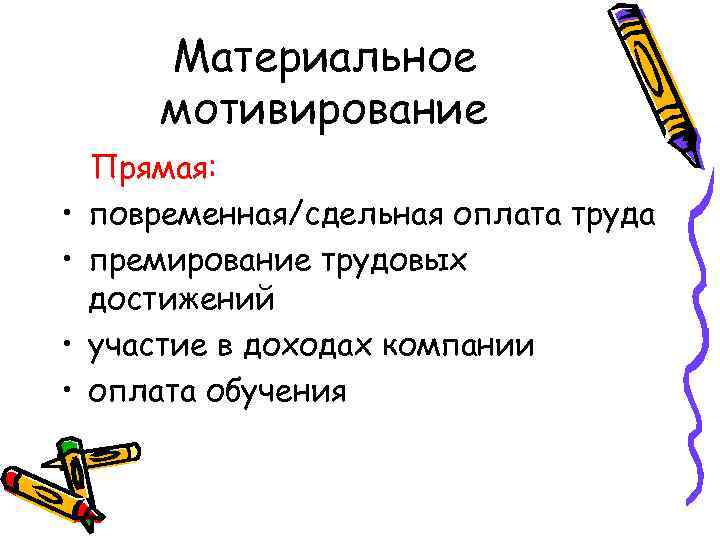 Материальное мотивирование

Прямая:

• повременная/сдельная оплата труда
• премирование трудовых достижений
• участие в доходах компании
• оплата обучения